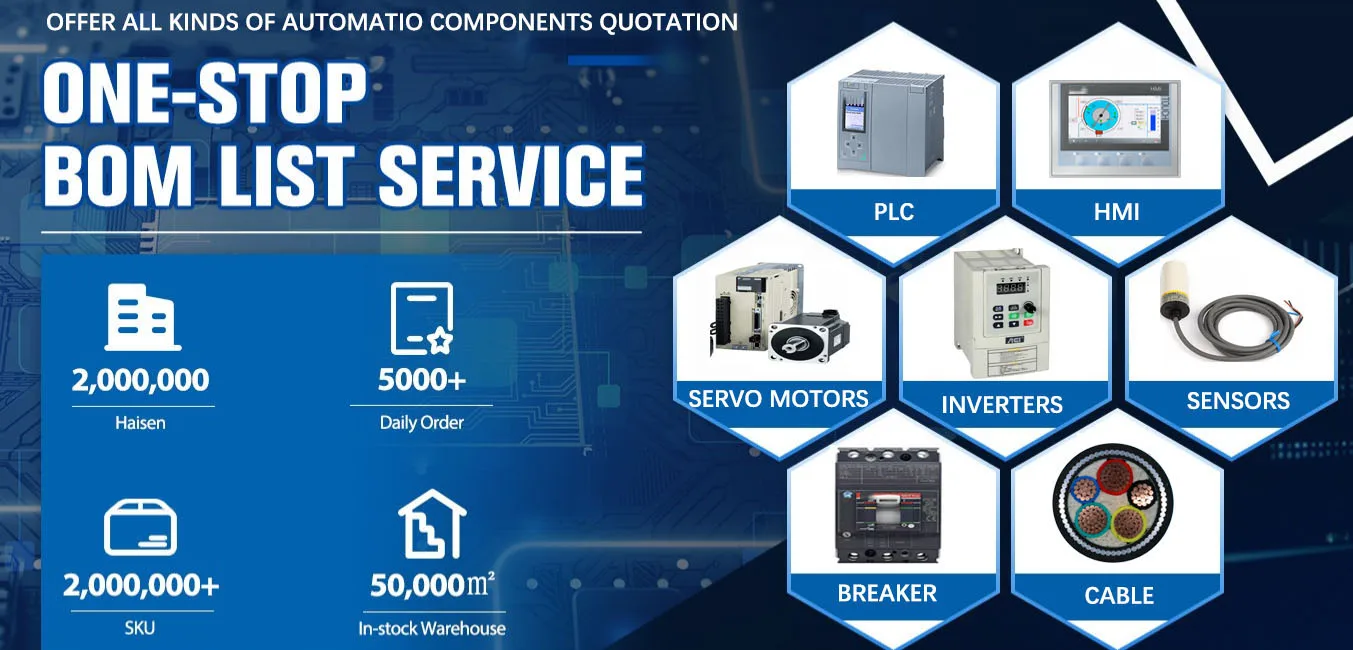 OFFER ALL KINDS OF AUTOMATIO COMPONENTS QUOTATION

ONE-STOP
BOM LIST SERVICE

2,000,000
Haisen

5000+
Daily Order

2,000,000+
SKU

50,000$m^2$
In-stock Warehouse

PLC

HMI

SERVO MOTORS

INVERTERS

SENSORS

BREAKER

CABLE